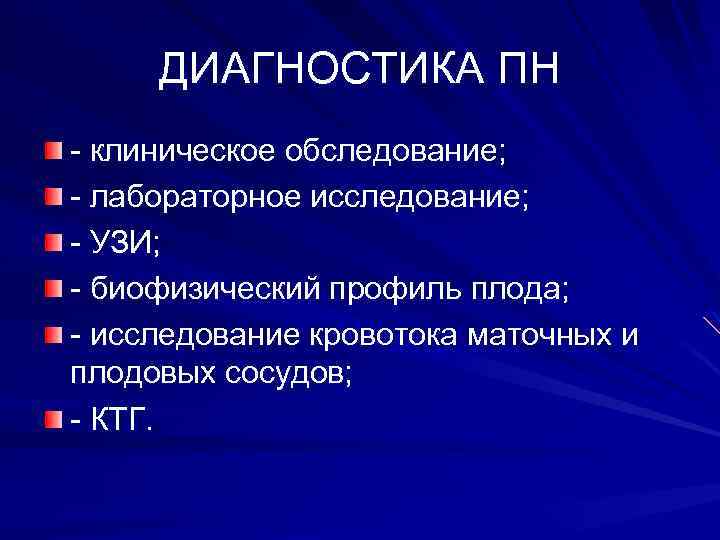 ДИАГНОСТИКА ПН

- клиническое обследование;
- лабораторное исследование;
- УЗИ;
- биофизический профиль плода;
- исследование кровотока маточных и плодовых сосудов;
- КТГ.